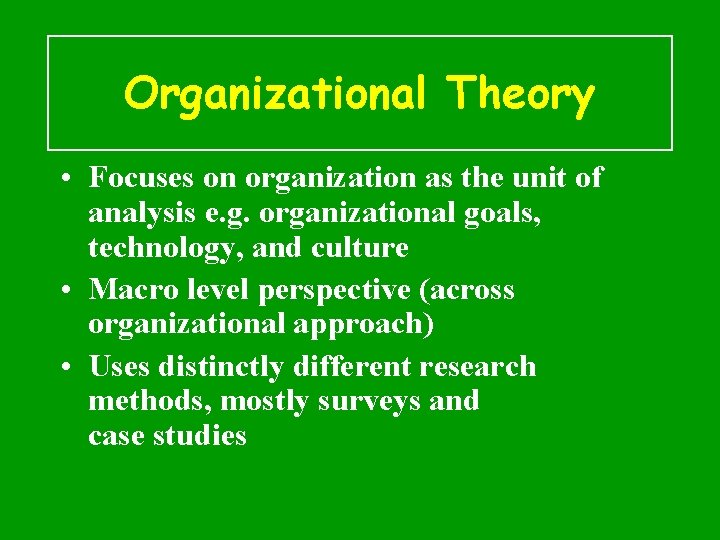 Organizational Theory

• Focuses on organization as the unit of analysis e.g. organizational goals, technology, and culture
• Macro level perspective (across organizational approach)
• Uses distinctly different research methods, mostly surveys and case studies